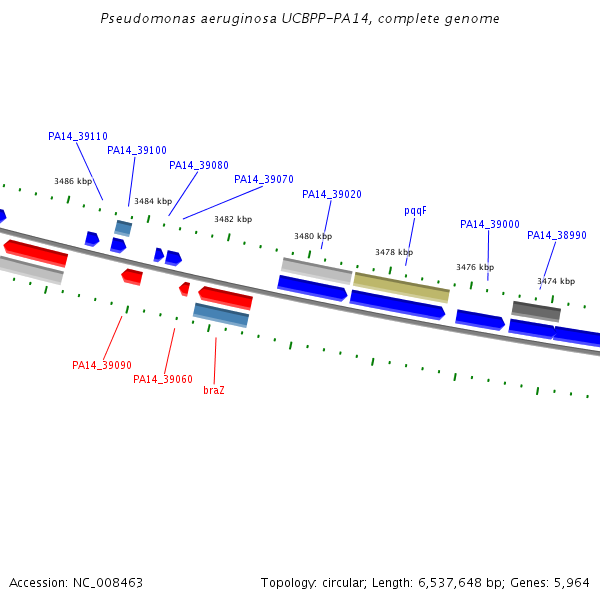 Pseudomonas aeruginosa UCBPP-PA14, complete genome

PA14_39110
PA14_39100
PA14_39080
PA14_39070
PA14_39020
pqqF
PA14_39000
PA14_38990

3486 kbp
3484 kbp
3482 kbp
3480 kbp
3478 kbp
3476 kbp
3474 kbp

PA14_39090
PA14_39060
braZ

Accession: NC_008463

Topology: circular; Length: 6,537,648 bp; Genes: 5,964